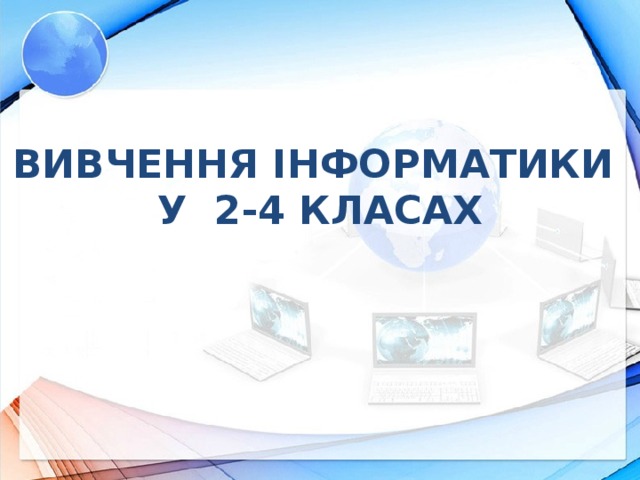 ВИВЧЕННЯ ІНФОРМАТИКИ
У 2-4 КЛАСАХ